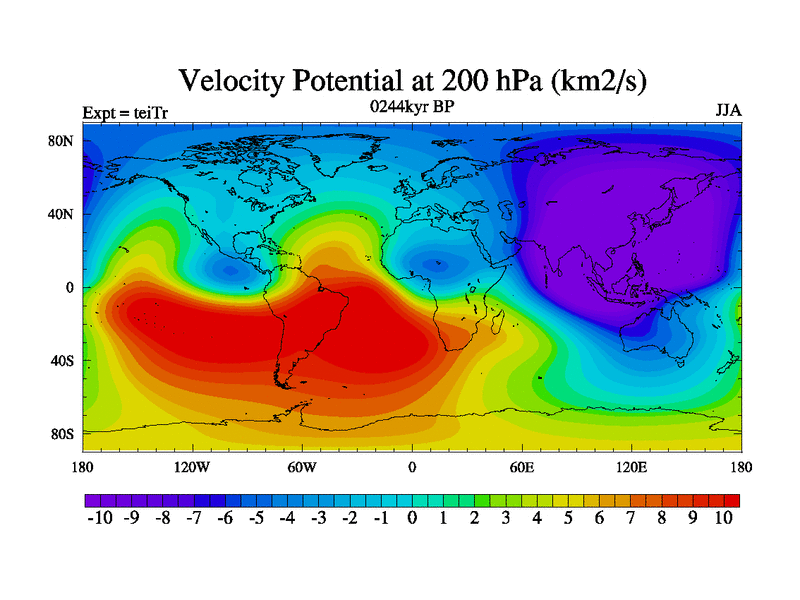 Velocity Potential at 200 hPa (km2/s)

Expt = teiTr

0244kyr BP

JJA

80N
40N
0
40S
80S

180
120W
60W
0
60E
120E
180

-10 -9 -8 -7 -6 -5 -4 -3 -2 -1 0 1 2 3 4 5 6 7 8 9 10